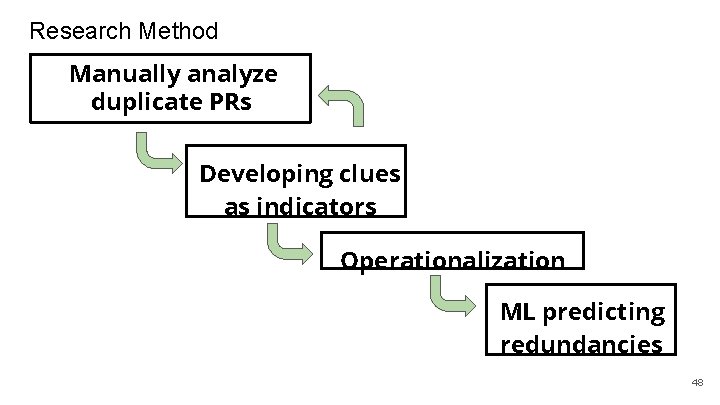 Research Method

Manually analyze duplicate PRs

Developing clues as indicators

Operationalization

ML predicting redundancies

48